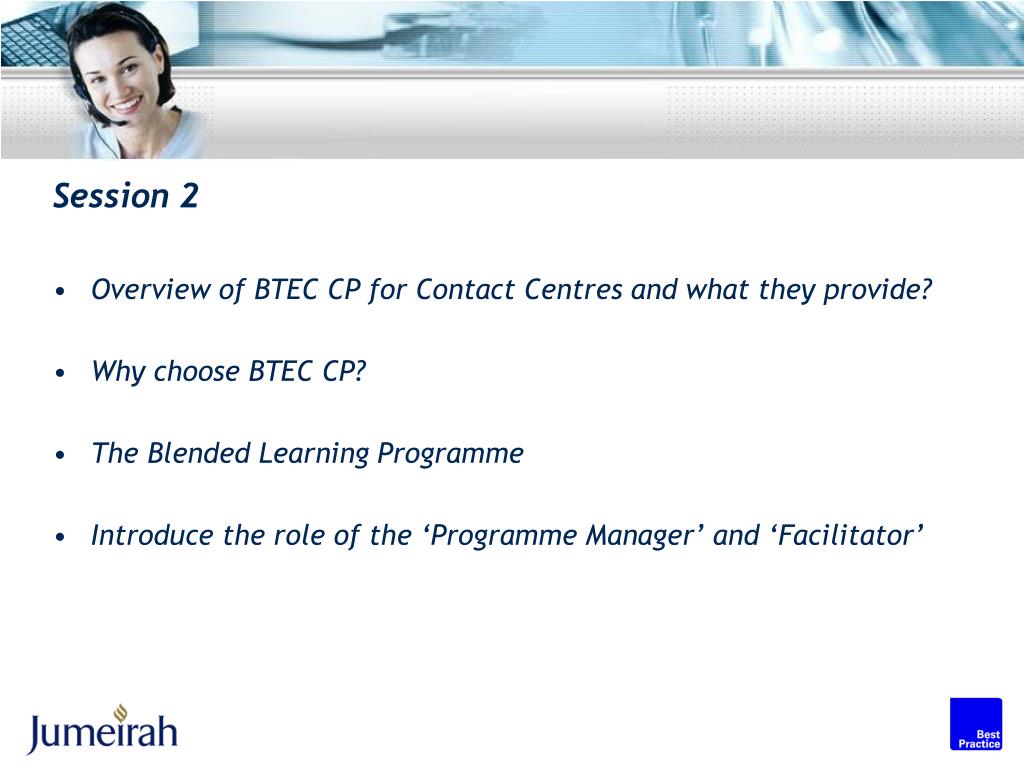 Session 2

• Overview of BTEC CP for Contact Centres and what they provide?

• Why choose BTEC CP?

• The Blended Learning Programme

• Introduce the role of the ‘Programme Manager’ and ‘Facilitator’

Jumeirah

Best Practice